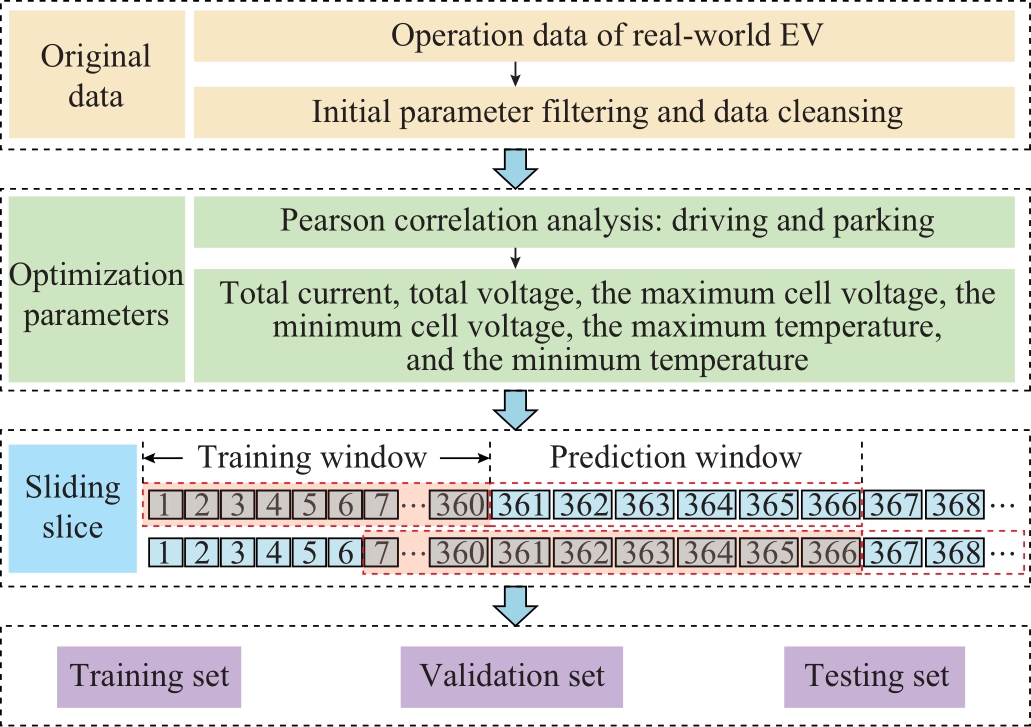 Original data

Operation data of real-world EV

Initial parameter filtering and data cleansing

Optimization parameters

Pearson correlation analysis: driving and parking

Total current, total voltage, the maximum cell voltage, the minimum cell voltage, the maximum temperature, and the minimum temperature

Sliding slice

Training window

Prediction window

1 2 3 4 5 6 7 ··· 360 361 362 363 364 365 366 367 368 ···

1 2 3 4 5 6 7 ··· 360 361 362 363 364 365 366 367 368 ···

Training set

Validation set

Testing set